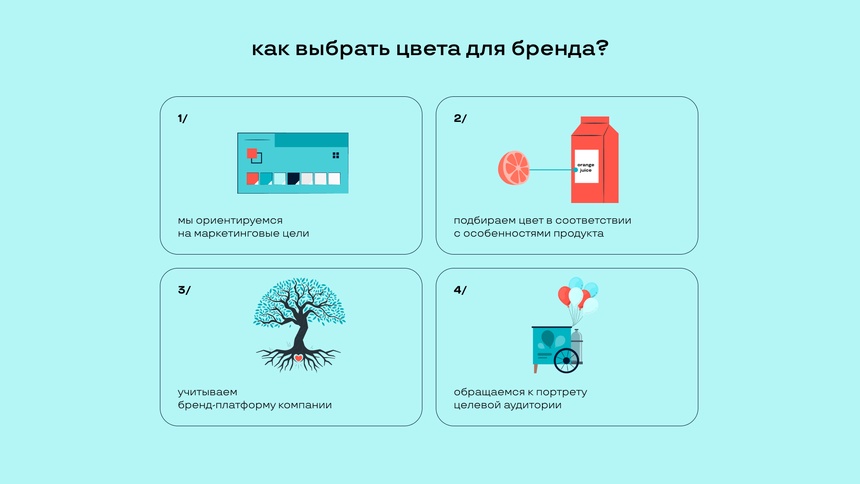 как выбрать цвета для бренда?

1/

мы ориентируемся на маркетинговые цели

2/

orange juice

подбираем цвет в соответствии с особенностями продукта

3/

учитываем бренд-платформу компании

4/

обращаемся к портрету целевой аудитории